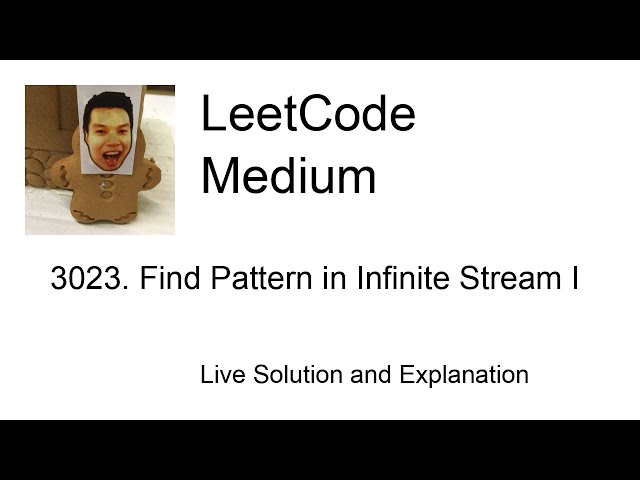 LeetCode Medium

3023. Find Pattern in Infinite Stream I

Live Solution and Explanation